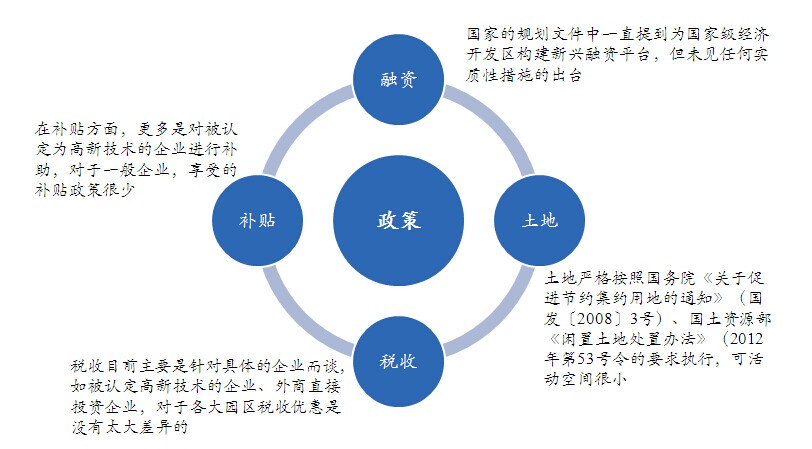 国家的规划文件中一直提到为国家级经济开发区构建新兴融资平台，但未见任何实质性措施的出台

融资

在补贴方面，更多是对被认定为高新技术的企业进行补助，对于一般企业，享受的补贴政策很少

补贴

政策

土地

土地严格按照国务院《关于促进节约集约用地的通知》（国发〔2008〕3号）、国土资源部《闲置土地处置办法》（2012年第53号令的要求执行，可活动空间很小

税收

税收目前主要是针对具体的企业而谈，如被认定高新技术的企业、外商直接投资企业，对于各大园区税收优惠是没有太大差异的